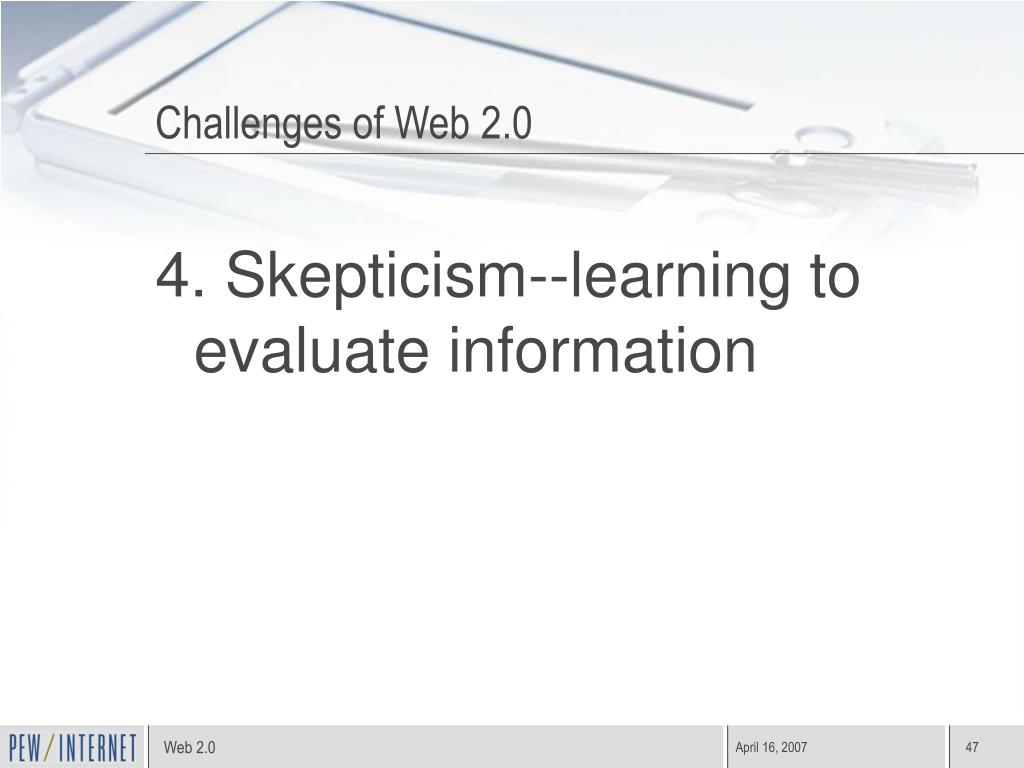 Challenges of Web 2.0

4. Skepticism--learning to evaluate information

PEW/INTERNET

Web 2.0

April 16, 2007

47